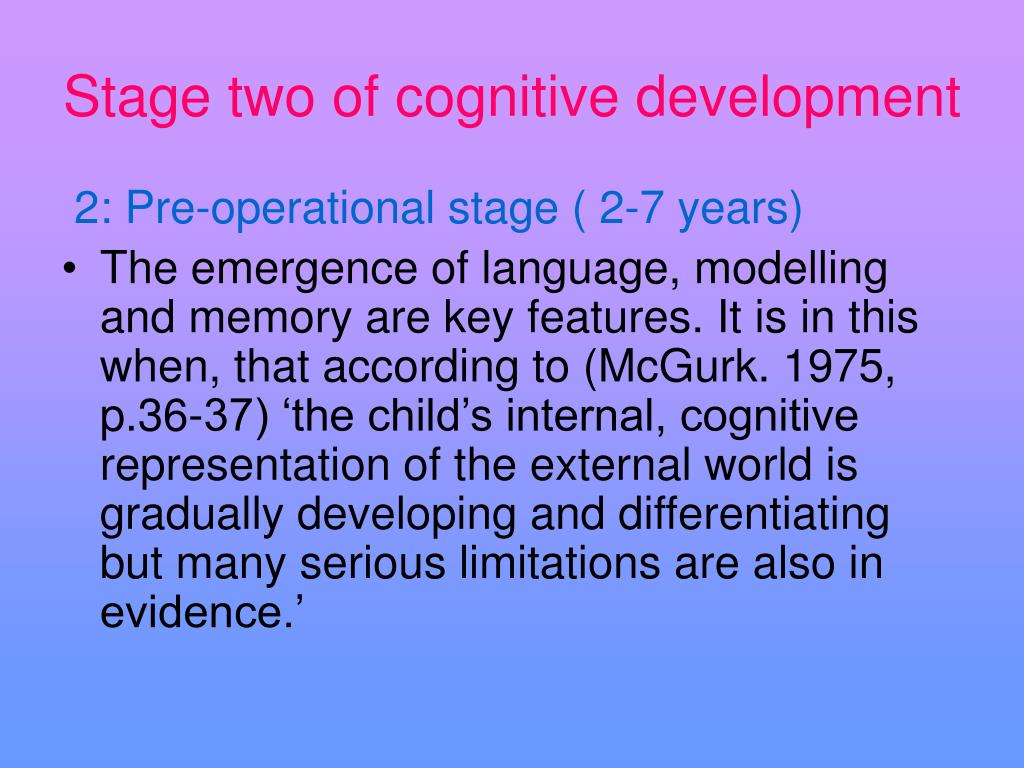 Stage two of cognitive development

2: Pre-operational stage ( 2-7 years)

• The emergence of language, modelling and memory are key features. It is in this when, that according to (McGurk. 1975, p.36-37) ‘the child’s internal, cognitive representation of the external world is gradually developing and differentiating but many serious limitations are also in evidence.’